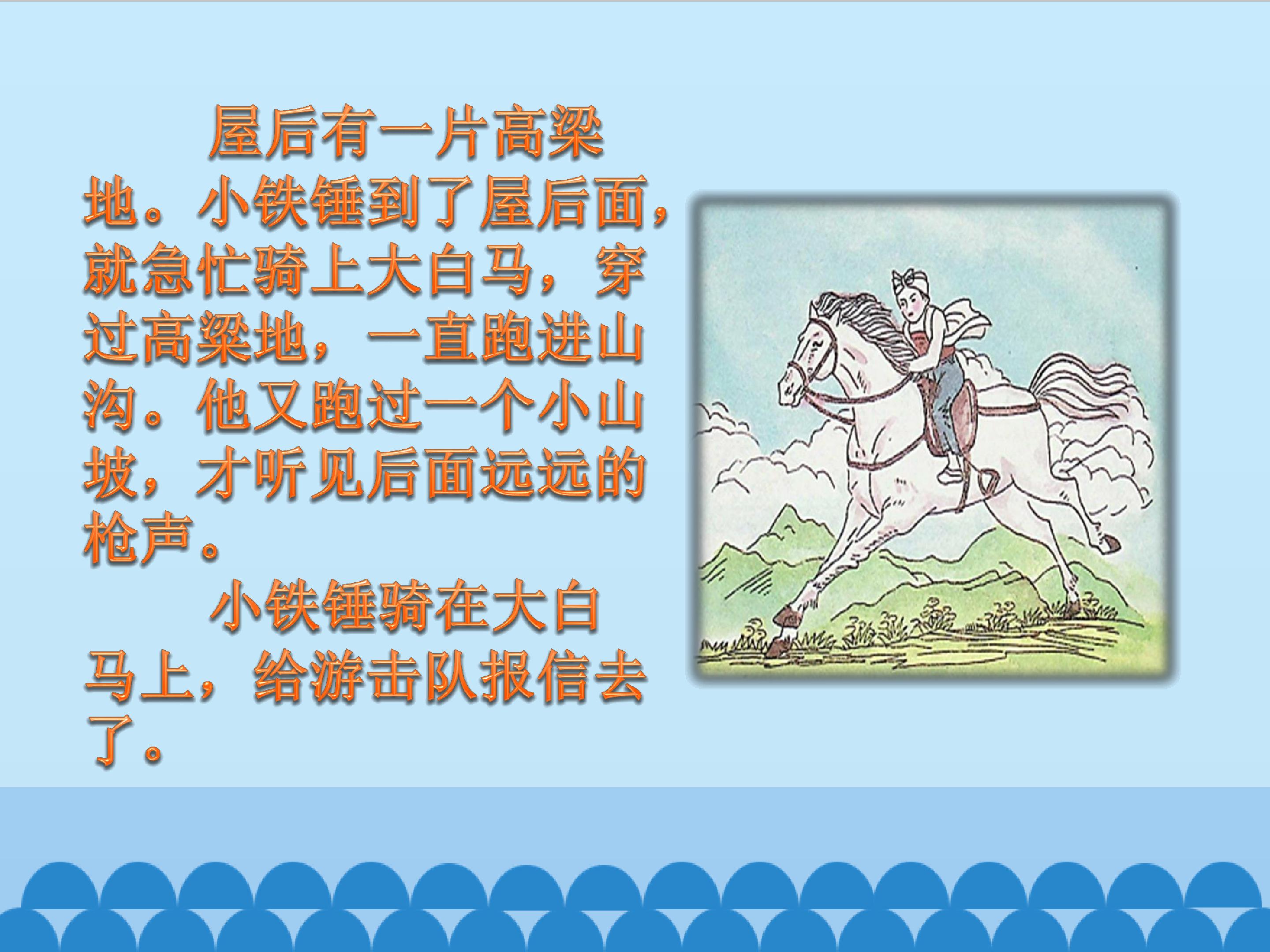 屋后有一片高粱地。小铁锤到了屋后面，就急忙骑上大白马，穿过高粱地，一直跑进山沟。他又跑过一个小山坡，才听见后面远远的枪声。

小铁锤骑在大白马上，给游击队报信去了。